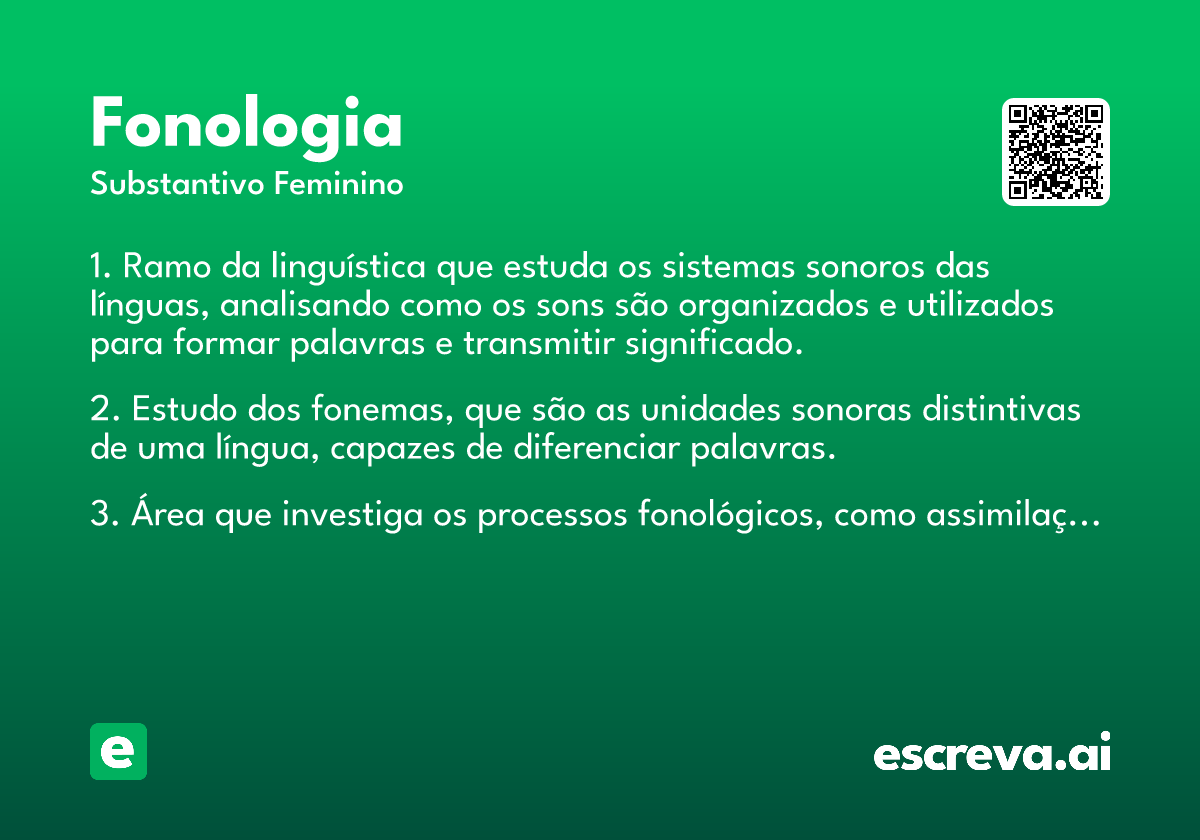 Fonologia
Substantivo Feminino

1. Ramo da linguística que estuda os sistemas sonoros das línguas, analisando como os sons são organizados e utilizados para formar palavras e transmitir significado.

2. Estudo dos fonemas, que são as unidades sonoras distintivas de uma língua, capazes de diferenciar palavras.

3. Área que investiga os processos fonológicos, como assimilaç...

e

escreva.ai